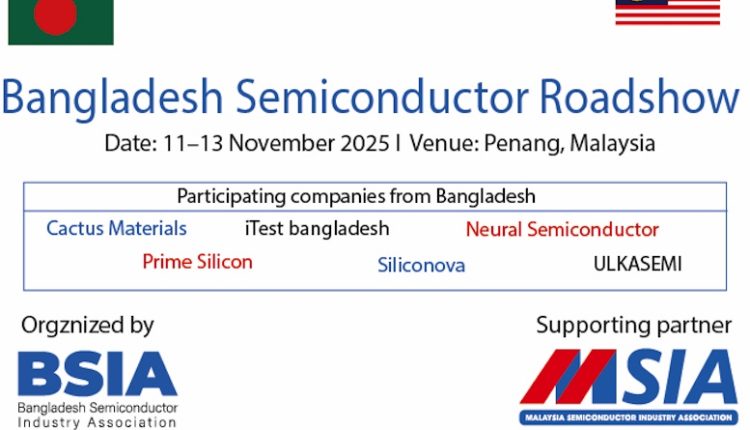 Bangladesh Semiconductor Roadshow

Date: 11–13 November 2025 I Venue: Penang, Malaysia

Participating companies from Bangladesh

Cactus Materials iTest bangladesh Neural Semiconductor

Prime Silicon Siliconova ULKASEMI

Orgznized by

BSIA
Bangladesh Semiconductor Industry Association

Supporting partner

MSIA
MALAYSIA SEMICONDUCTOR INDUSTRY ASSOCIATION